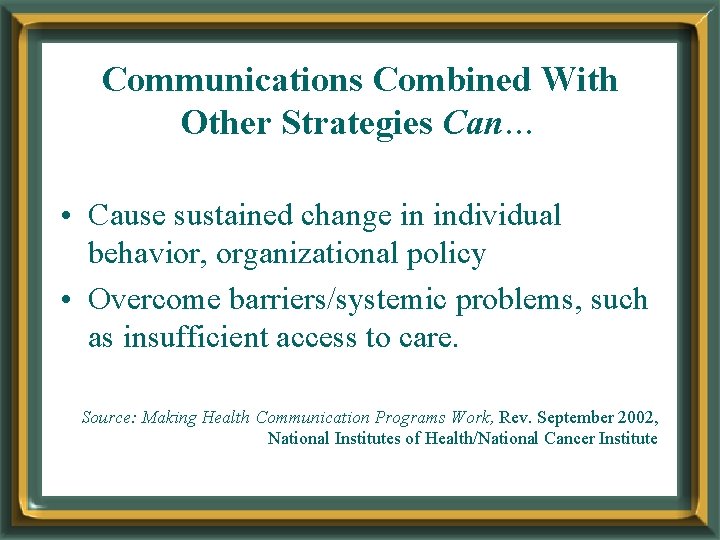 Communications Combined With Other Strategies Can…

• Cause sustained change in individual behavior, organizational policy
• Overcome barriers/systemic problems, such as insufficient access to care.

Source: Making Health Communication Programs Work, Rev. September 2002, National Institutes of Health/National Cancer Institute